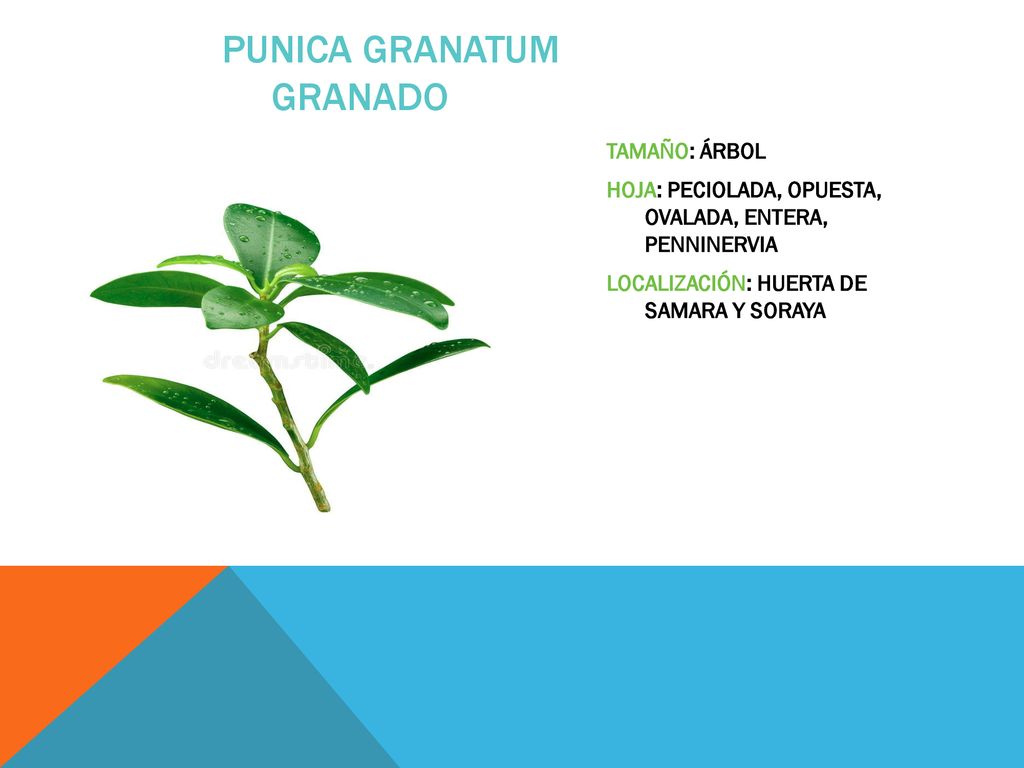 PUNICA GRANATUM
GRANADO

TAMAÑO: ÁRBOL

HOJA: PECIOLADA, OPUESTA, OVALADA, ENTERA, PENNINERVIA

LOCALIZACIÓN: HUERTA DE SAMARA Y SORAYA

dreamstime